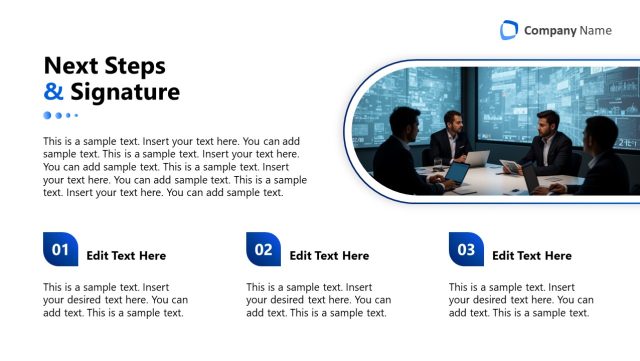 Company Name

Next Steps
& Signature

This is a sample text. Insert your text here. You can add sample text. This is a sample text. Insert your text here. You can add sample text. This is a sample text. Insert your text here. You can add sample text. This is a sample text. Insert your text here. You can add sample text.

01 Edit Text Here

This is a sample text. Insert your desired text here. You can add text. This is a sample text.

02 Edit Text Here

This is a sample text. Insert your desired text here. You can add text. This is a sample text.

03 Edit Text Here

This is a sample text. Insert your desired text here. You can add text. This is a sample text.